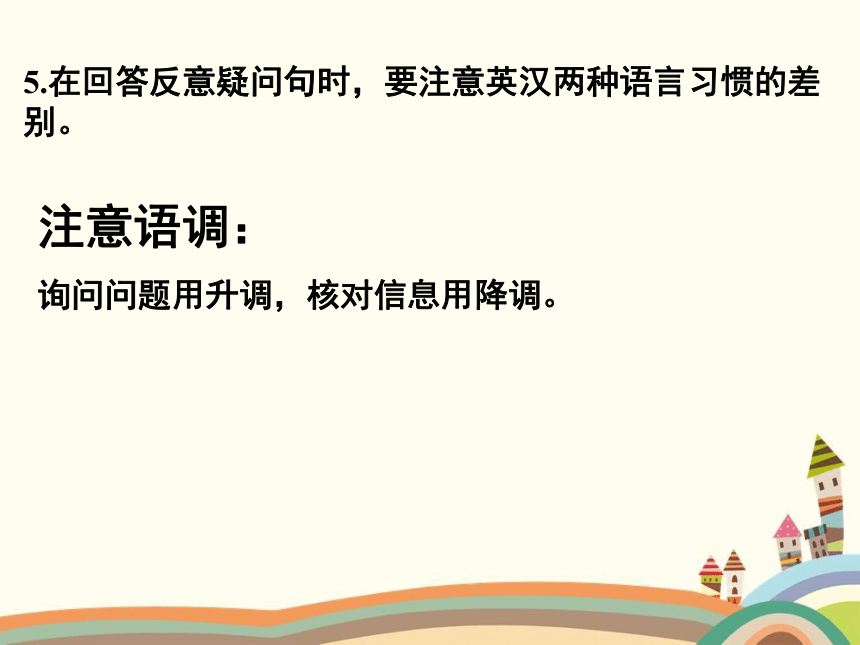 5.在回答反意疑问句时，要注意英汉两种语言习惯的差别。

注意语调：

询问问题用升调，核对信息用降调。